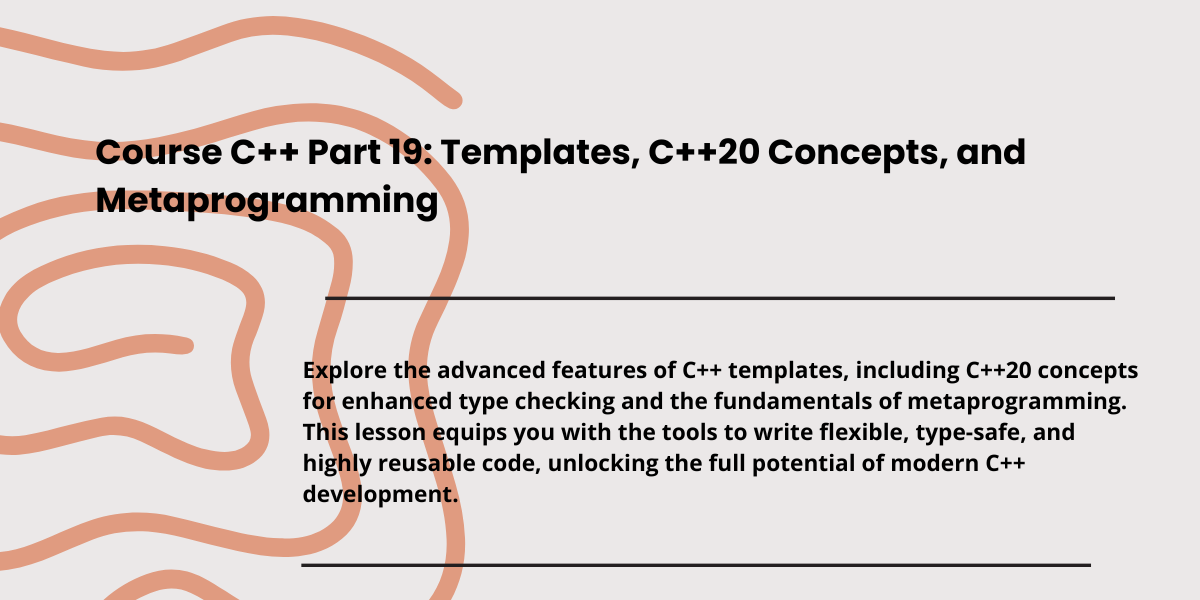 Course C++ Part 19: Templates, C++20 Concepts, and Metaprogramming

Explore the advanced features of C++ templates, including C++20 concepts for enhanced type checking and the fundamentals of metaprogramming. This lesson equips you with the tools to write flexible, type-safe, and highly reusable code, unlocking the full potential of modern C++ development.